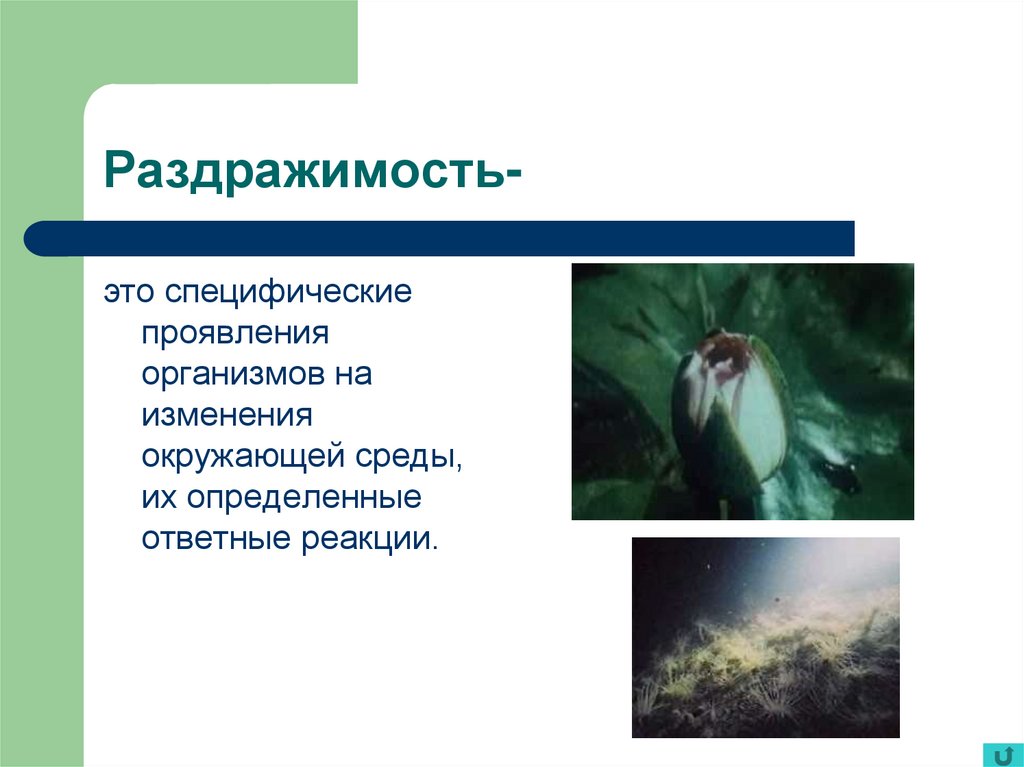 Раздражимость-

это специфические проявления организмов на изменения окружающей среды, их определенные ответные реакции.